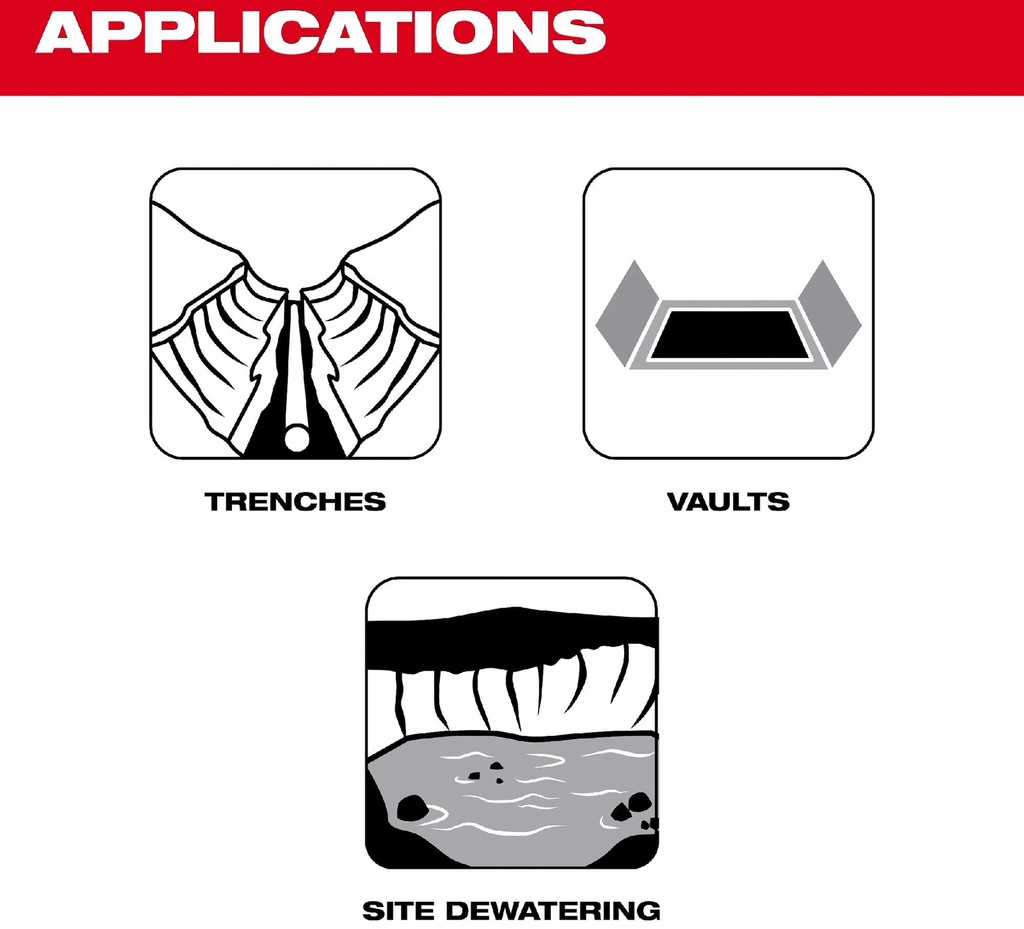 APPLICATIONS

TRENCHES

VAULTS

SITE DEWATERING